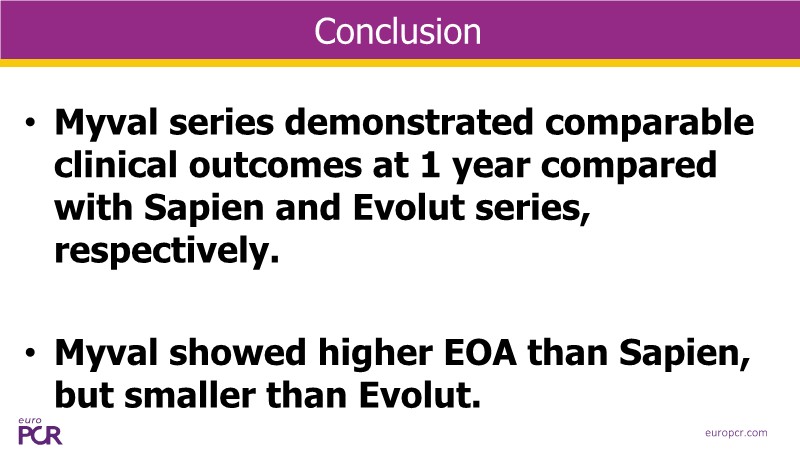 Conclusion

• Myval series demonstrated comparable clinical outcomes at 1 year compared with Sapien and Evolut series, respectively.

• Myval showed higher EOA than Sapien, but smaller than Evolut.

euro PCR

europcr.com